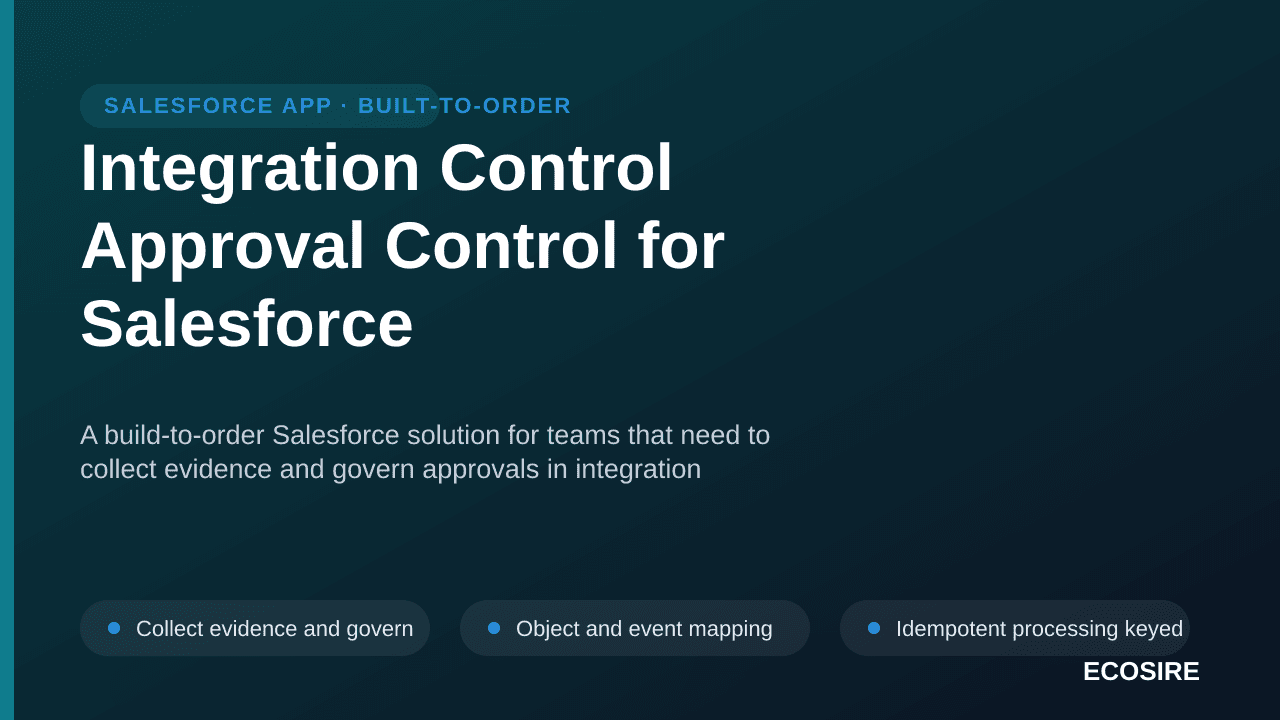 SALESFORCE APP · BUILT-TO-ORDER

Integration Control Approval Control for Salesforce

A build-to-order Salesforce solution for teams that need to collect evidence and govern approvals in integration

Collect evidence and govern

Object and event mapping

Idempotent processing keyed

ECOSIRE